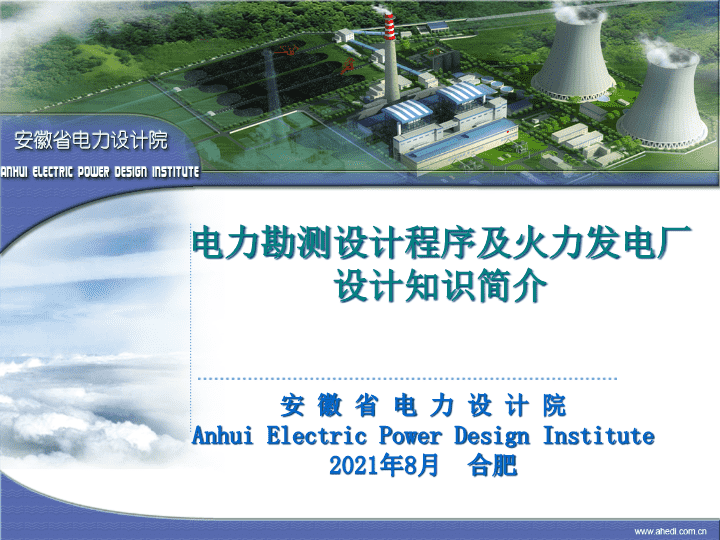 安徽省电力设计院
ANHUI ELECTRIC POWER DESIGN INSTITUTE

电力勘测设计程序及火力发电厂设计知识简介

安 徽 省 电 力 设 计 院
Anhui Electric Power Design Institute
2021年8月 合肥

www.ahedi.com.cn